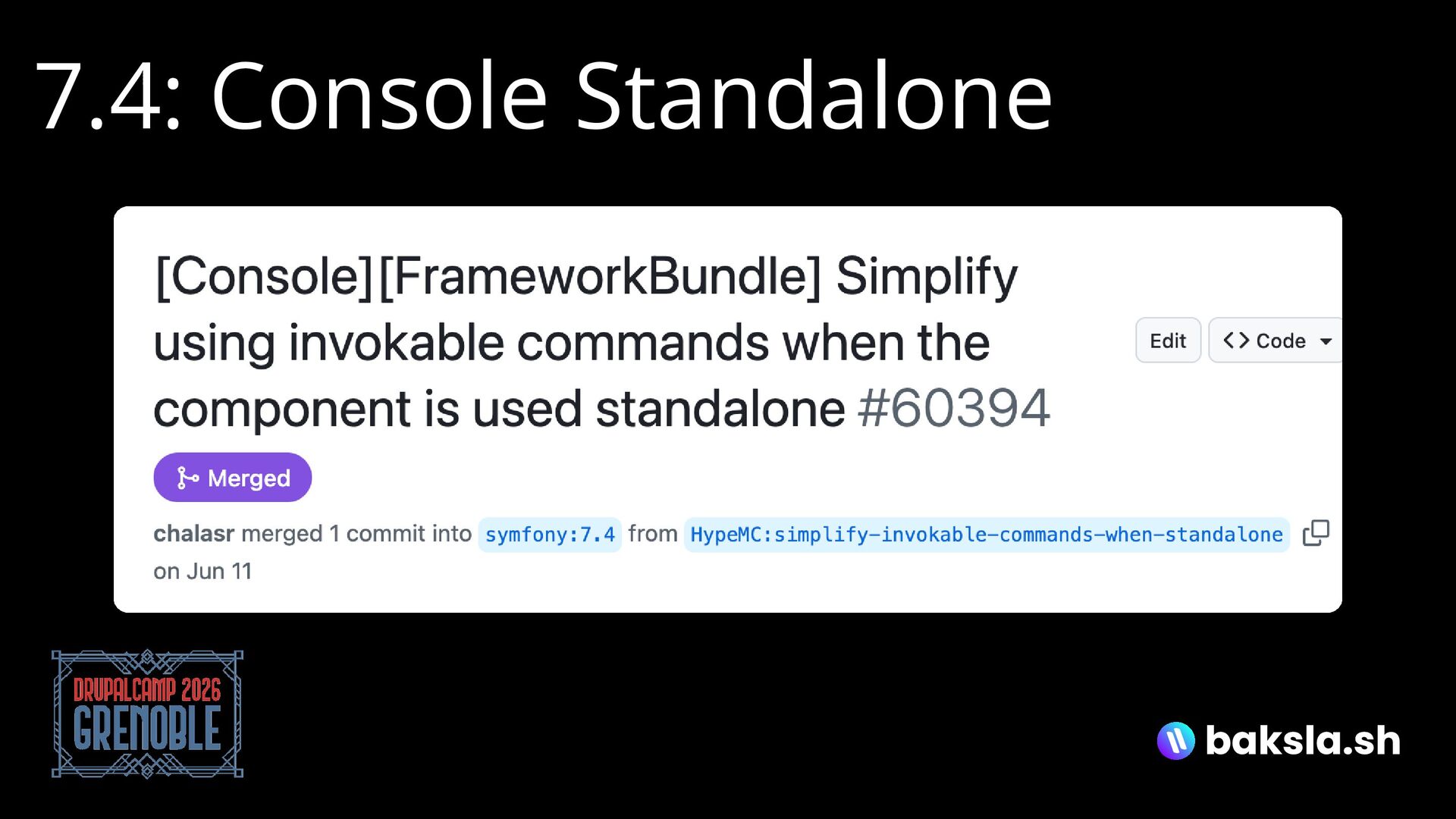 7.4: Console Standalone

[Console][FrameworkBundle] Simplify using invokable commands when the component is used standalone #60394

Edit

Code

Merged

chalasr merged 1 commit into symfony:7.4 from HypeMC:simplify-invokable-commands-when-standalone on Jun 11

DRUPALCAMP 2026
GRENOBLE

baksla.sh